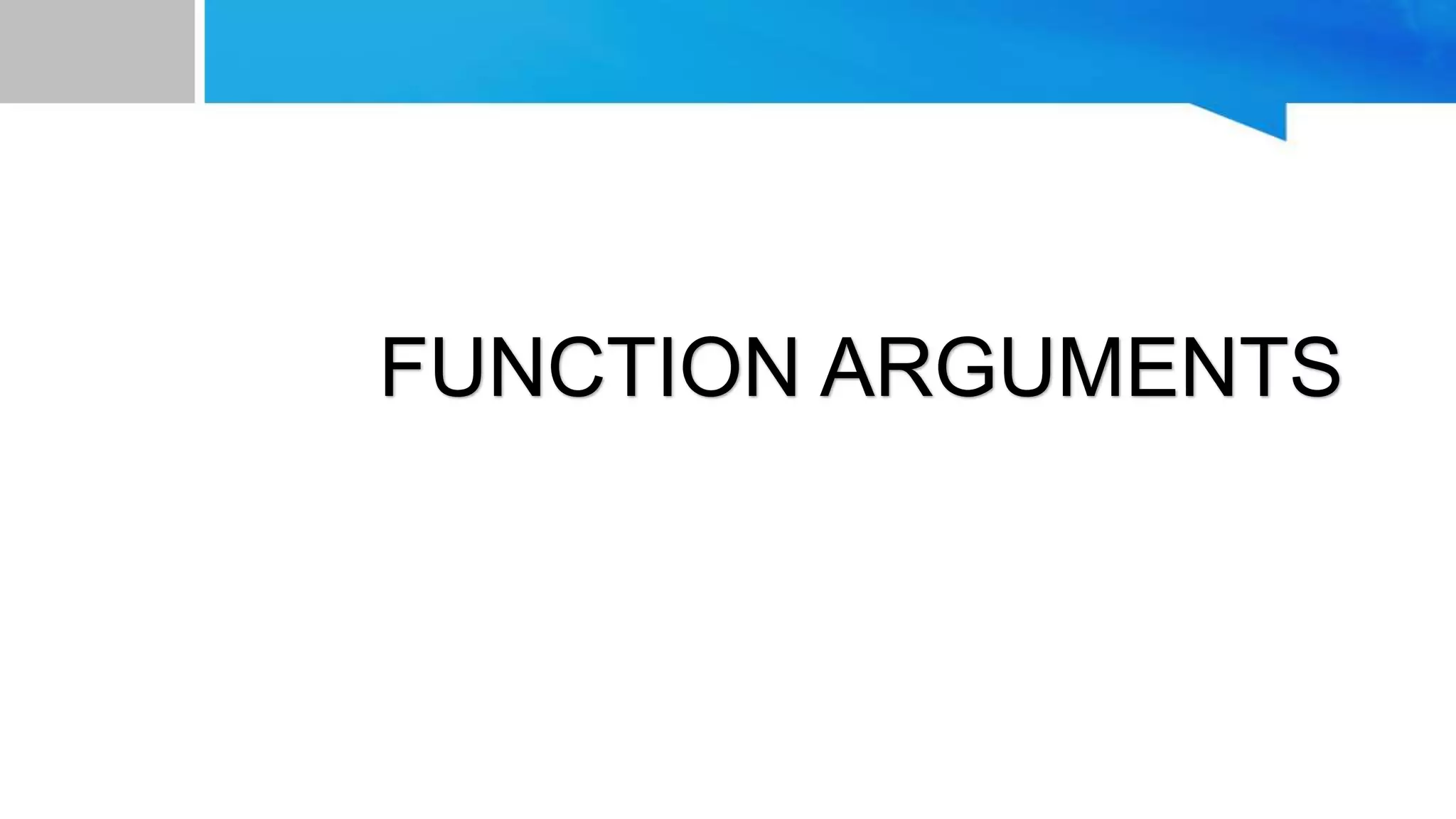 FUNCTION ARGUMENTS